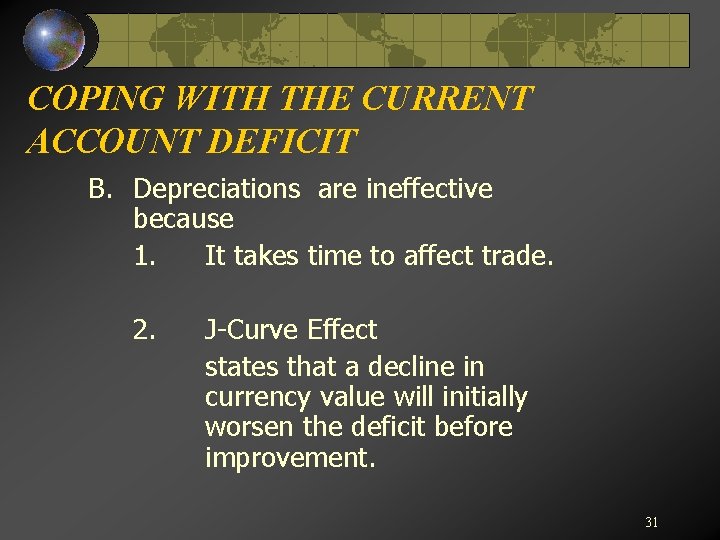 COPING WITH THE CURRENT ACCOUNT DEFICIT

B. Depreciations are ineffective because

1. It takes time to affect trade.

2. J-Curve Effect

states that a decline in currency value will initially worsen the deficit before improvement.

31